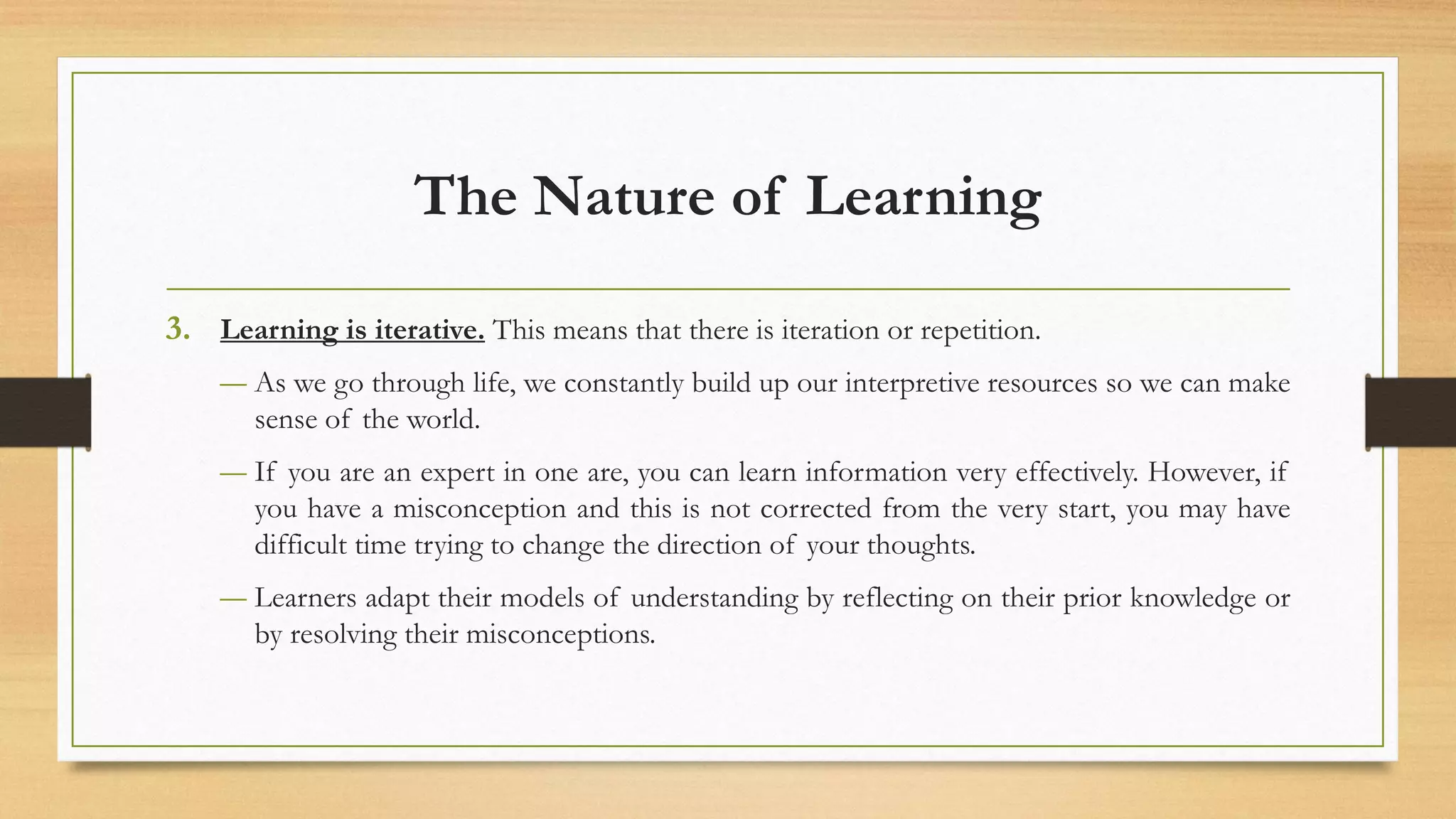 The Nature of Learning

3. Learning is iterative. This means that there is iteration or repetition.

— As we go through life, we constantly build up our interpretive resources so we can make sense of the world.

— If you are an expert in one are, you can learn information very effectively. However, if you have a misconception and this is not corrected from the very start, you may have difficult time trying to change the direction of your thoughts.

— Learners adapt their models of understanding by reflecting on their prior knowledge or by resolving their misconceptions.